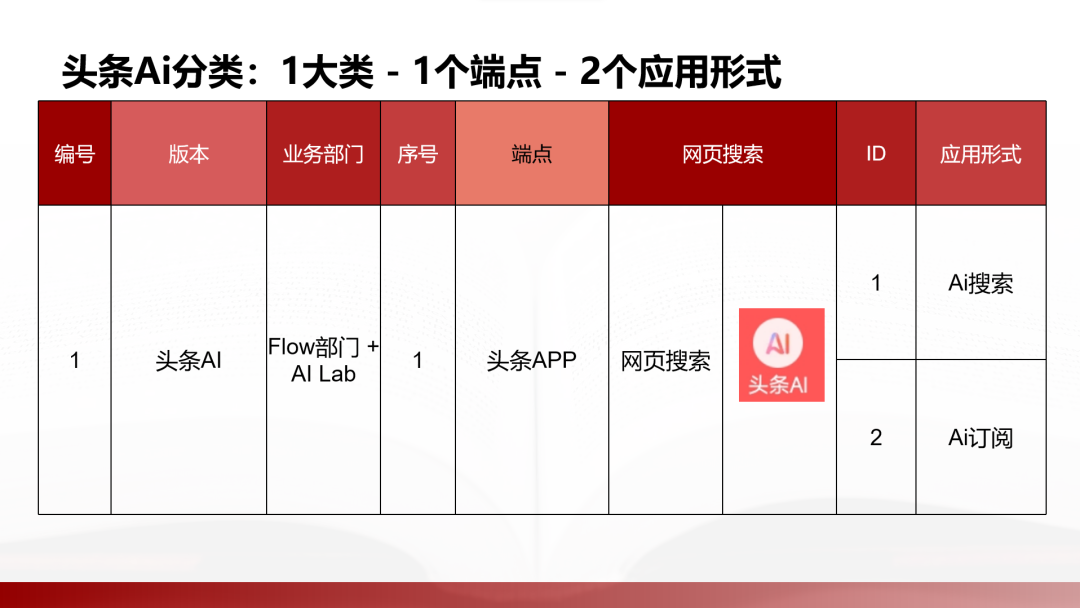 头条Ai分类：1大类 - 1个端点 - 2个应用形式

| 编号 | 版本 | 业务部门 | 序号 | 端点 | 网页搜索 | | ID | 应用形式 |
|---|---|---|---|---|---|---|---|---|
| 1 | 头条AI | Flow部门 + AI Lab | 1 | 头条APP | 网页搜索 | AI 头条AI | 1 | Ai搜索 |
| | | | | | | | 2 | Ai订阅 |